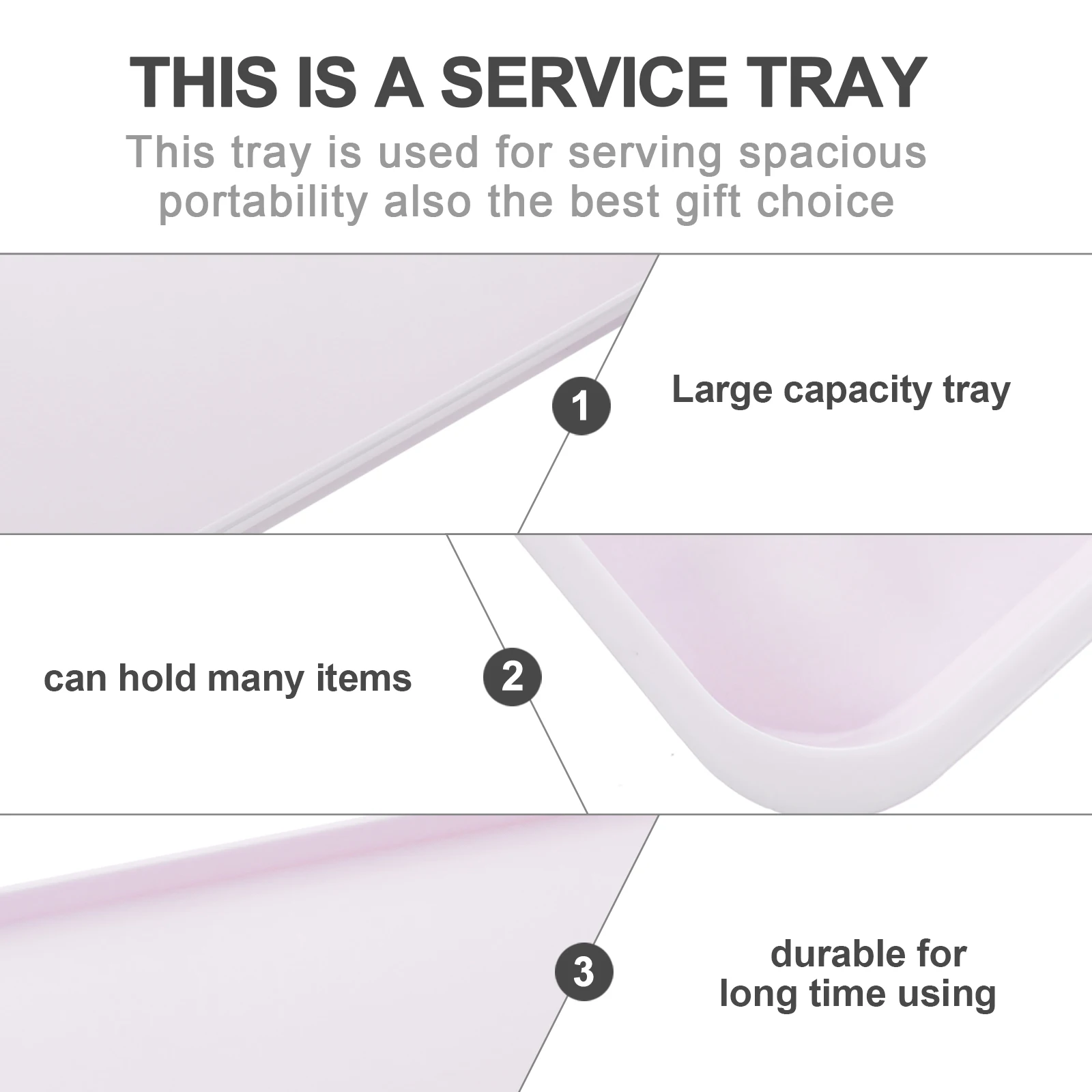 THIS IS A SERVICE TRAY

This tray is used for serving spacious portability also the best gift choice

1

Large capacity tray

can hold many items

2

3

durable for long time using